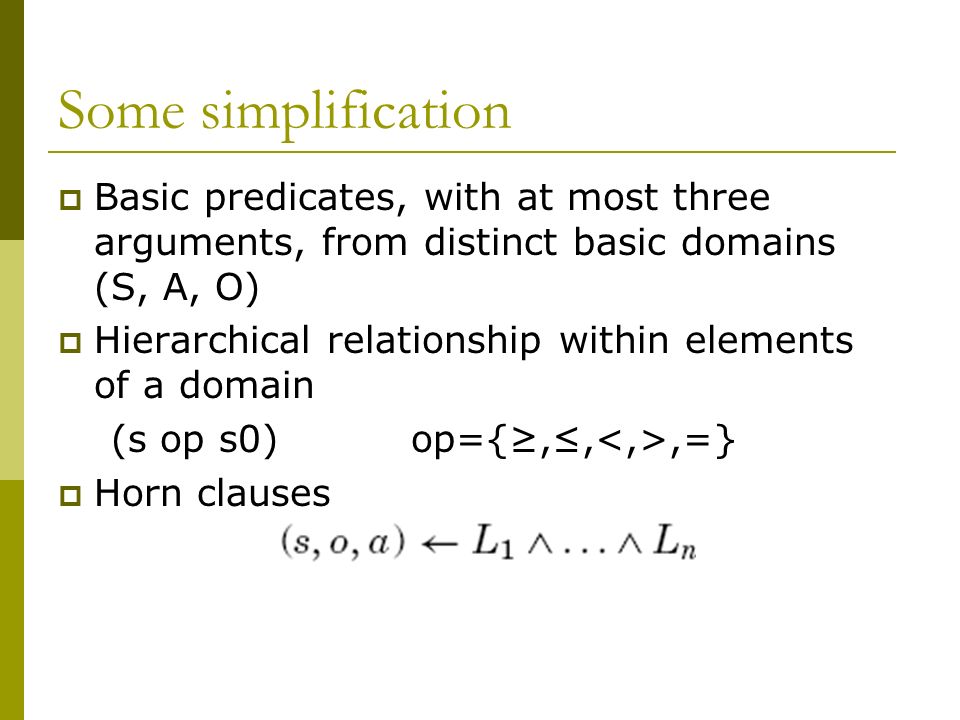 Some simplification

Basic predicates, with at most three arguments, from distinct basic domains (S, A, O)

Hierarchical relationship within elements of a domain

(s op s0) op={≥,≤,<,>,=}

Horn clauses

$(s, o, a) \leftarrow L_1 \wedge \ldots \wedge L_n$